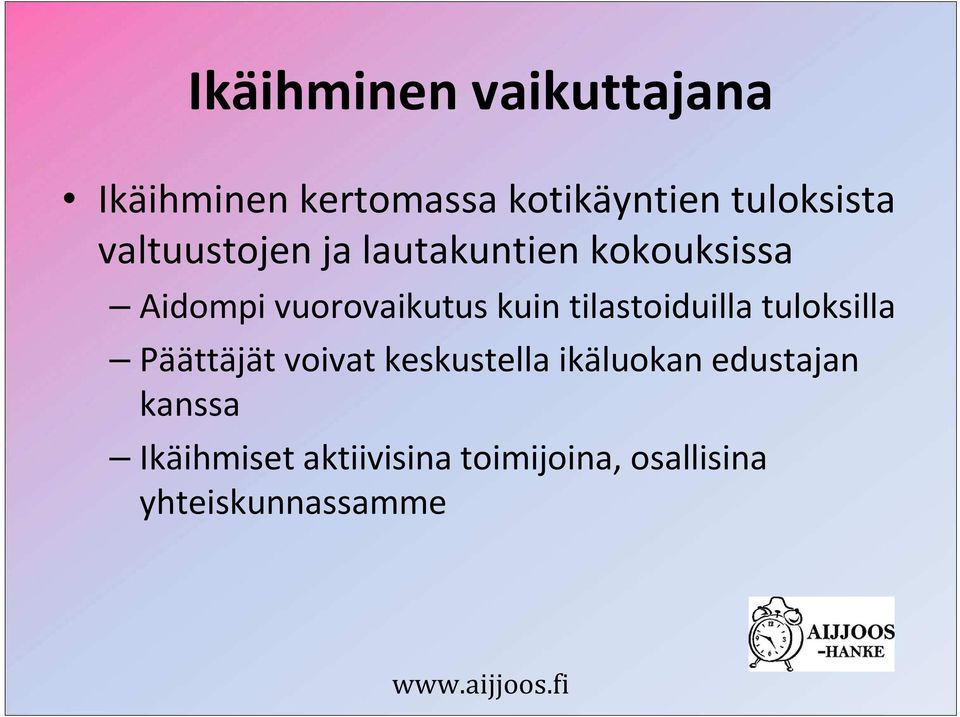 Ikäihminen vaikuttajana

• Ikäihminen kertomassa kotikäyntien tuloksista valtuustojen ja lautakuntien kokouksissa
– Aidompi vuorovaikutus kuin tilastoiduilla tuloksilla
– Päättäjät voivat keskustella ikäluokan edustajan kanssa
– Ikäihmiset aktiivisina toimijoina, osallisina yhteiskunnassamme

AIJJOOS -HANKE

www.aijjoos.fi